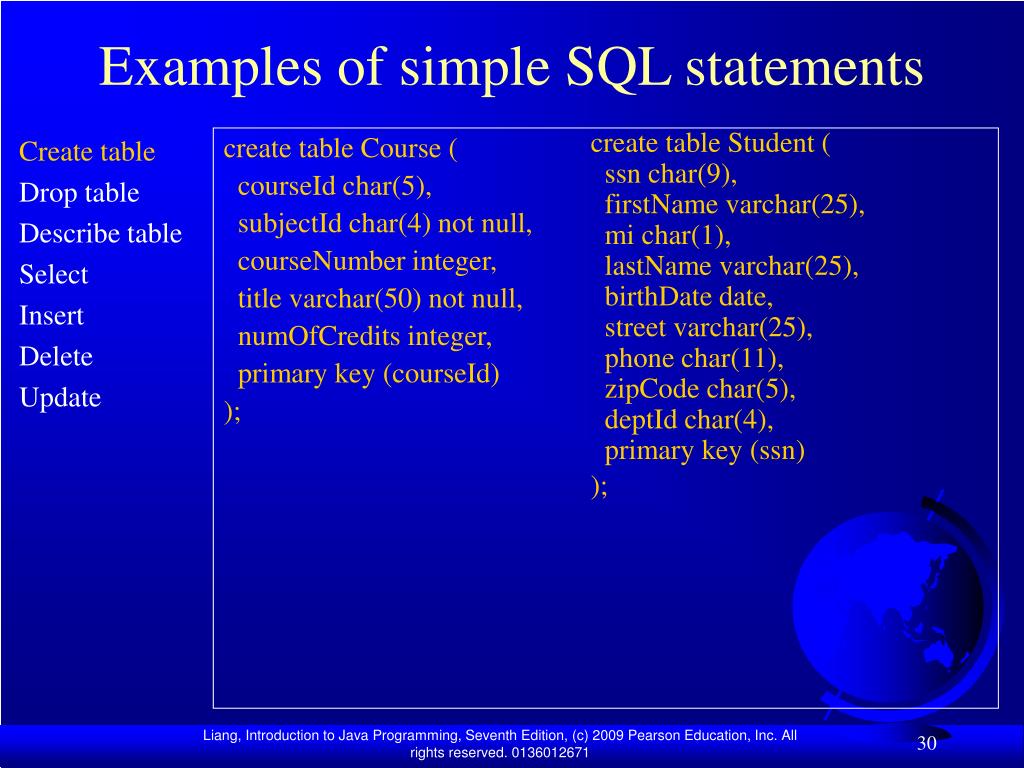 Examples of simple SQL statements

Create table
Drop table
Describe table
Select
Insert
Delete
Update

create table Course (
courseId char(5),
subjectId char(4) not null,
courseNumber integer,
title varchar(50) not null,
numOfCredits integer,
primary key (courseId)
);

create table Student (
ssn char(9),
firstName varchar(25),
mi char(1),
lastName varchar(25),
birthDate date,
street varchar(25),
phone char(11),
zipCode char(5),
deptId char(4),
primary key (ssn)
);

Liang, Introduction to Java Programming, Seventh Edition, (c) 2009 Pearson Education, Inc. All rights reserved. 0136012671

30